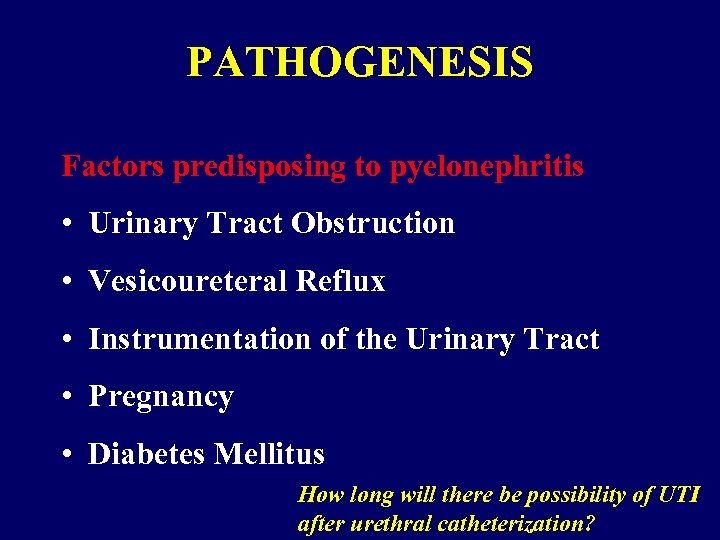 PATHOGENESIS

Factors predisposing to pyelonephritis

• Urinary Tract Obstruction

• Vesicoureteral Reflux

• Instrumentation of the Urinary Tract

• Pregnancy

• Diabetes Mellitus

How long will there be possibility of UTI after urethral catheterization?